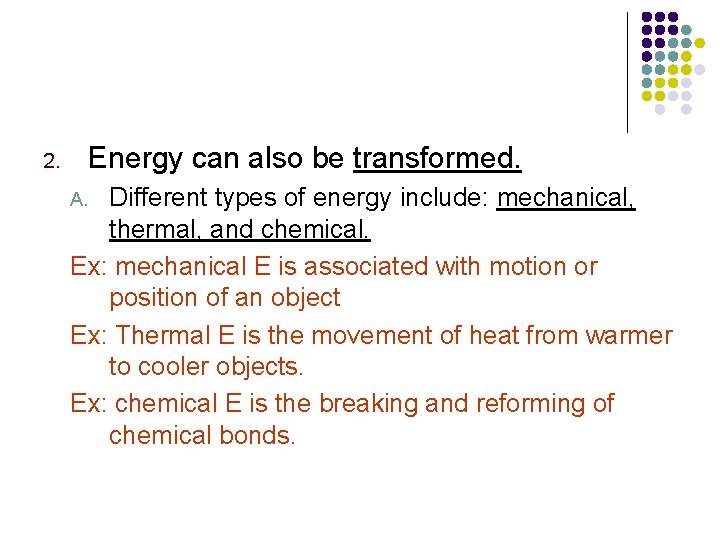 2. Energy can also be transformed.

A. Different types of energy include: mechanical, thermal, and chemical.

Ex: mechanical E is associated with motion or position of an object

Ex: Thermal E is the movement of heat from warmer to cooler objects.

Ex: chemical E is the breaking and reforming of chemical bonds.